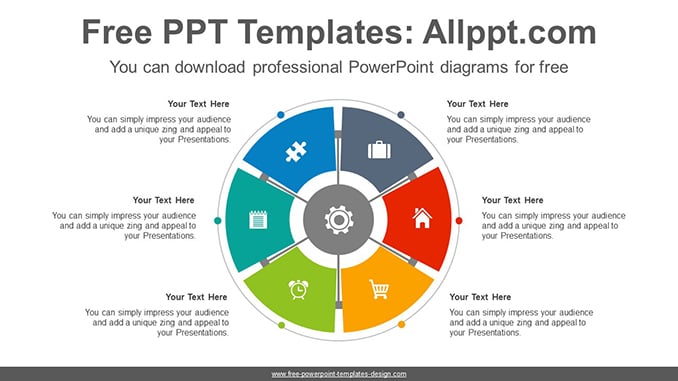 Free PPT Templates: Allppt.com

You can download professional PowerPoint diagrams for free

Your Text Here

You can simply impress your audience and add a unique zing and appeal to your Presentations.

Your Text Here

You can simply impress your audience and add a unique zing and appeal to your Presentations.

Your Text Here

You can simply impress your audience and add a unique zing and appeal to your Presentations.

Your Text Here

You can simply impress your audience and add a unique zing and appeal to your Presentations.

Your Text Here

You can simply impress your audience and add a unique zing and appeal to your Presentations.

Your Text Here

You can simply impress your audience and add a unique zing and appeal to your Presentations.

www.free-powerpoint-templates-design.com